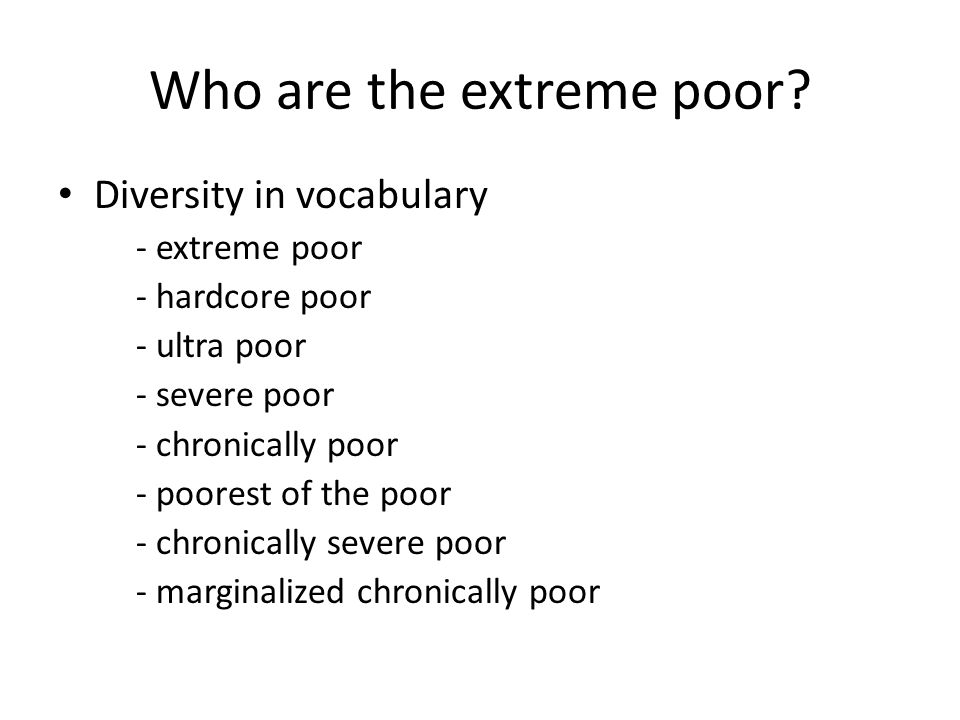 Who are the extreme poor?

• Diversity in vocabulary
- extreme poor
- hardcore poor
- ultra poor
- severe poor
- chronically poor
- poorest of the poor
- chronically severe poor
- marginalized chronically poor